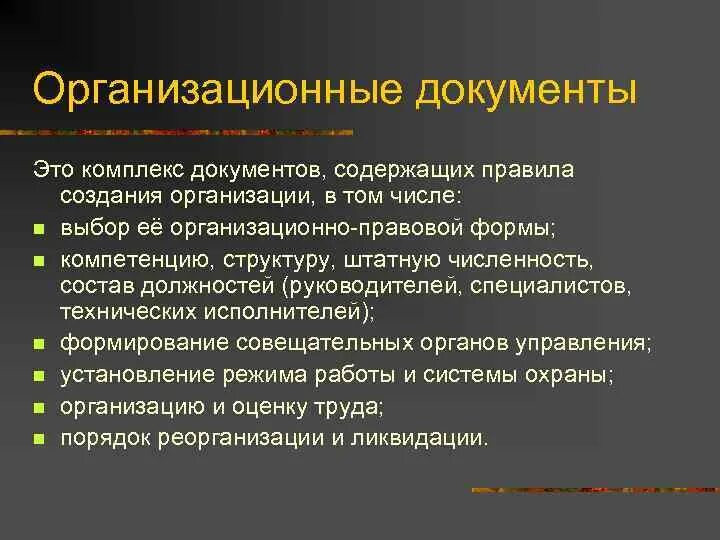 Организационные документы

Это комплекс документов, содержащих правила создания организации, в том числе:

- выбор её организационно-правовой формы;
- компетенцию, структуру, штатную численность, состав должностей (руководителей, специалистов, технических исполнителей);
- формирование совещательных органов управления;
- установление режима работы и системы охраны;
- организацию и оценку труда;
- порядок реорганизации и ликвидации.